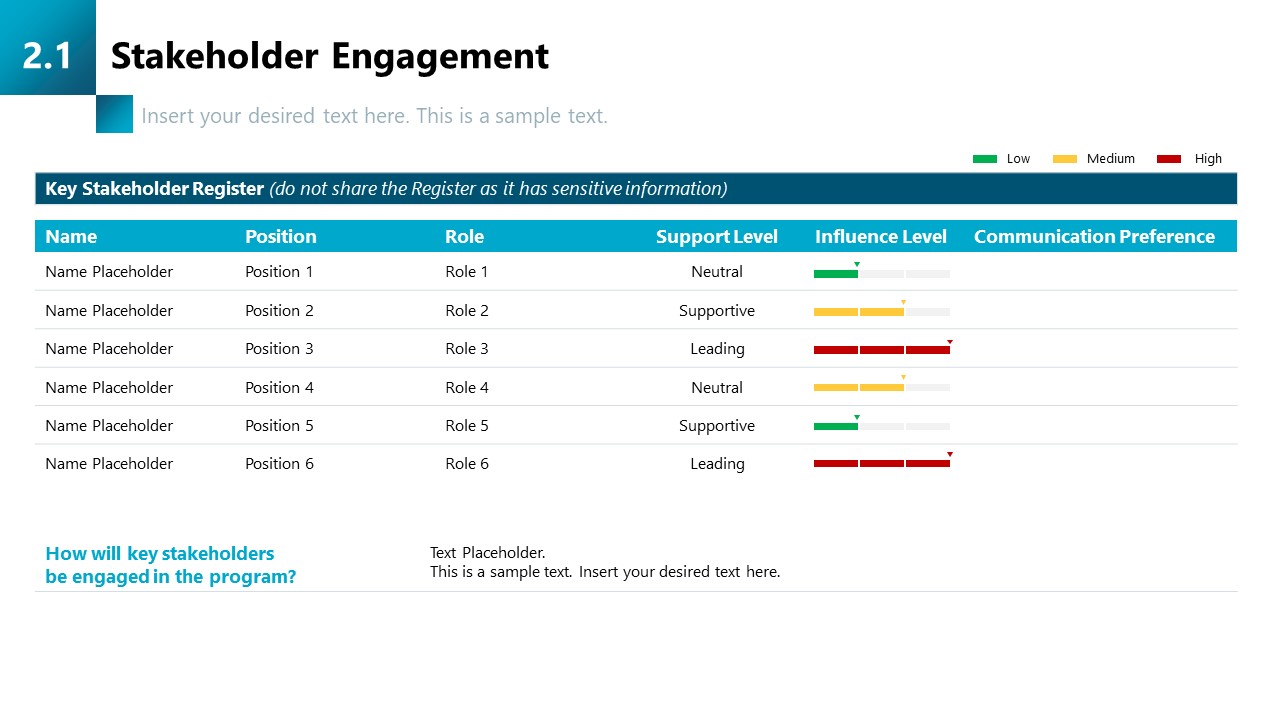 2.1 Stakeholder Engagement

Insert your desired text here. This is a sample text.

Low Medium High

Key Stakeholder Register (do not share the Register as it has sensitive information)

| Name | Position | Role | Support Level | Influence Level | Communication Preference |
|---|---|---|---|---|---|
| Name Placeholder | Position 1 | Role 1 | Neutral | | |
| Name Placeholder | Position 2 | Role 2 | Supportive | | |
| Name Placeholder | Position 3 | Role 3 | Leading | | |
| Name Placeholder | Position 4 | Role 4 | Neutral | | |
| Name Placeholder | Position 5 | Role 5 | Supportive | | |
| Name Placeholder | Position 6 | Role 6 | Leading | | |

How will key stakeholders be engaged in the program?

Text Placeholder.
This is a sample text. Insert your desired text here.